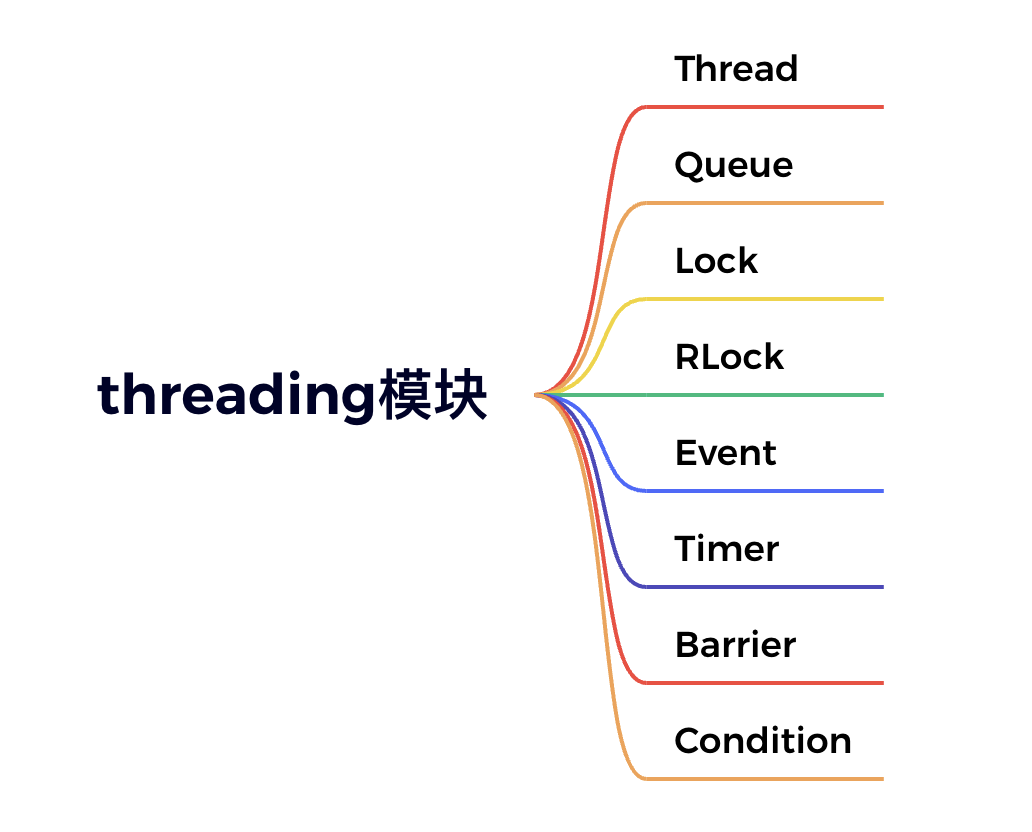 threading模块

Thread

Queue

Lock

RLock

Event

Timer

Barrier

Condition